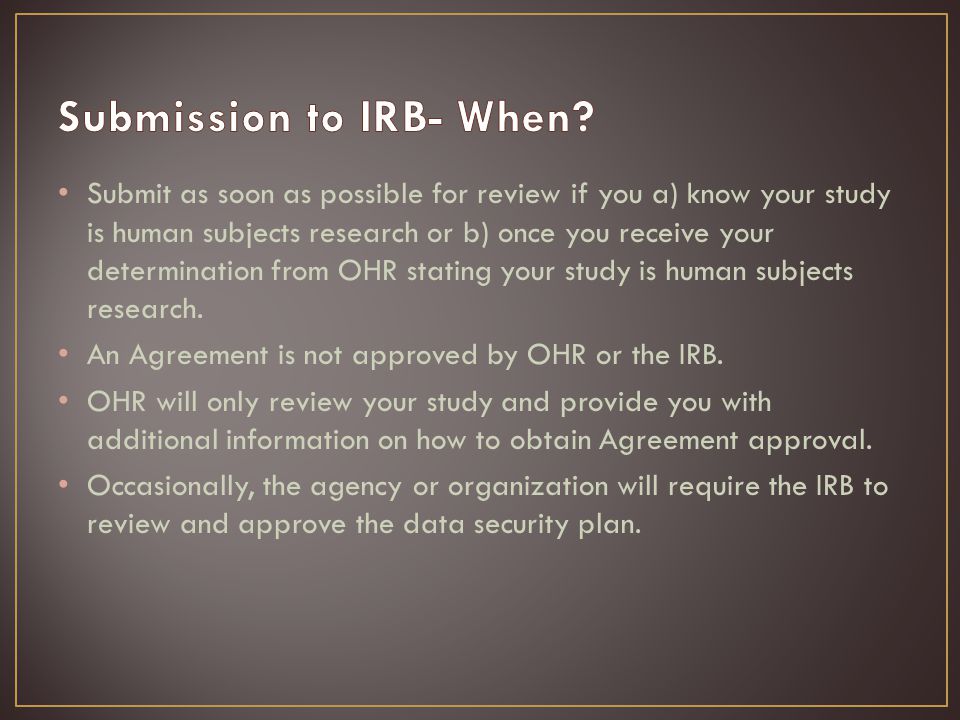 Submission to IRB- When?

• Submit as soon as possible for review if you a) know your study is human subjects research or b) once you receive your determination from OHR stating your study is human subjects research.

• An Agreement is not approved by OHR or the IRB.

• OHR will only review your study and provide you with additional information on how to obtain Agreement approval.

• Occasionally, the agency or organization will require the IRB to review and approve the data security plan.